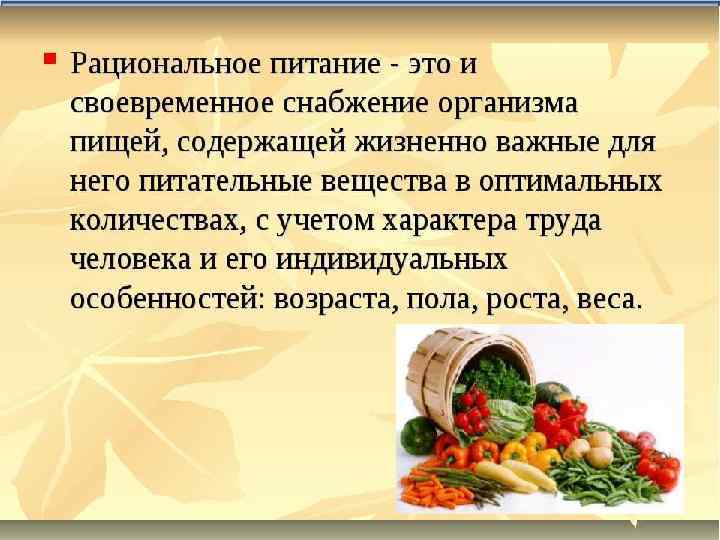 Рациональное питание - это и своевременное снабжение организма пищей, содержащей жизненно важные для него питательные вещества в оптимальных количествах, с учетом характера труда человека и его индивидуальных особенностей: возраста, пола, роста, веса.